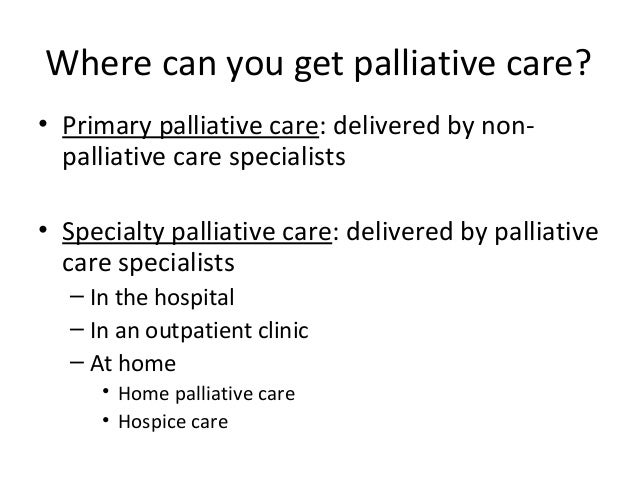 Where can you get palliative care?

• Primary palliative care: delivered by non-palliative care specialists

• Specialty palliative care: delivered by palliative care specialists
– In the hospital
– In an outpatient clinic
– At home
• Home palliative care
• Hospice care